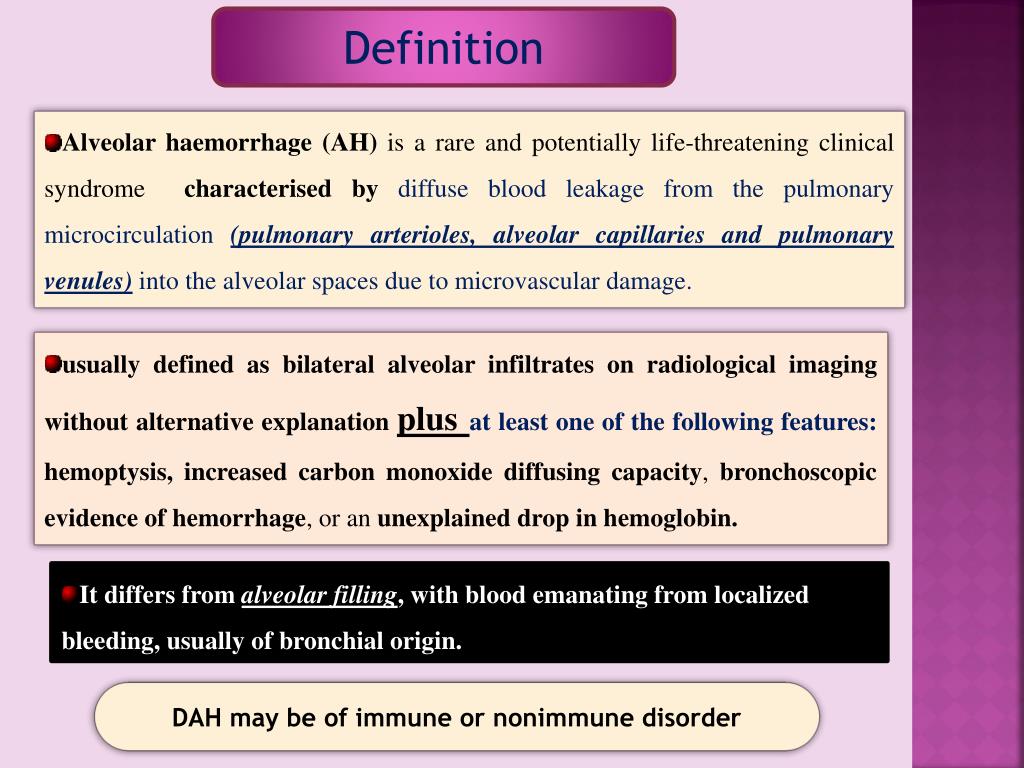 Definition

Alveolar haemorrhage (AH) is a rare and potentially life-threatening clinical syndrome characterised by diffuse blood leakage from the pulmonary microcirculation (pulmonary arterioles, alveolar capillaries and pulmonary venules) into the alveolar spaces due to microvascular damage.

usually defined as bilateral alveolar infiltrates on radiological imaging without alternative explanation plus at least one of the following features: hemoptysis, increased carbon monoxide diffusing capacity, bronchoscopic evidence of hemorrhage, or an unexplained drop in hemoglobin.

It differs from alveolar filling, with blood emanating from localized bleeding, usually of bronchial origin.

DAH may be of immune or nonimmune disorder